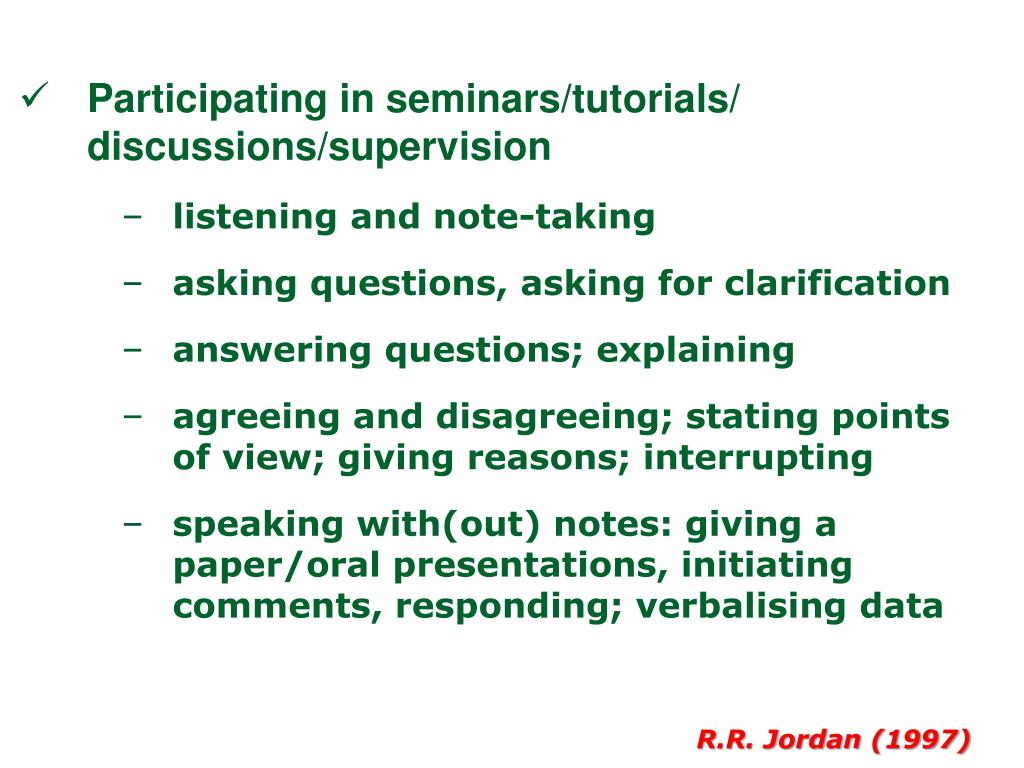 ✓ Participating in seminars/tutorials/ discussions/supervision

– listening and note-taking

– asking questions, asking for clarification

– answering questions; explaining

– agreeing and disagreeing; stating points of view; giving reasons; interrupting

– speaking with(out) notes: giving a paper/oral presentations, initiating comments, responding; verbalising data

R.R. Jordan (1997)